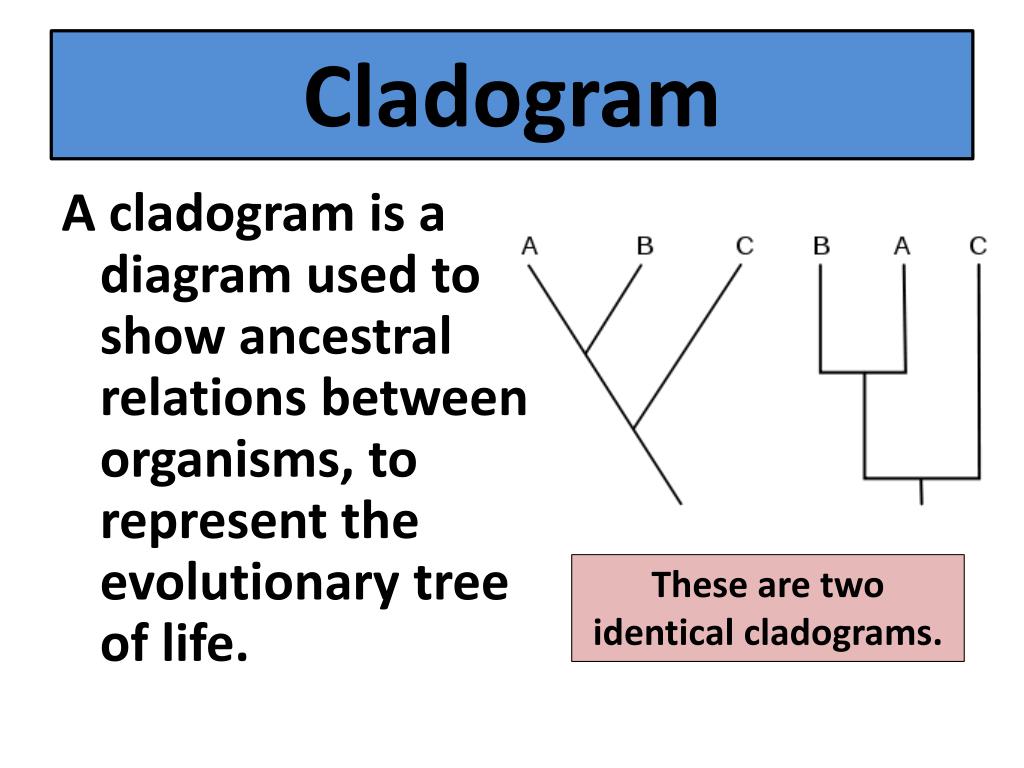 Cladogram

A cladogram is a diagram used to show ancestral relations between organisms, to represent the evolutionary tree of life.

A B C

B A C

These are two identical cladograms.